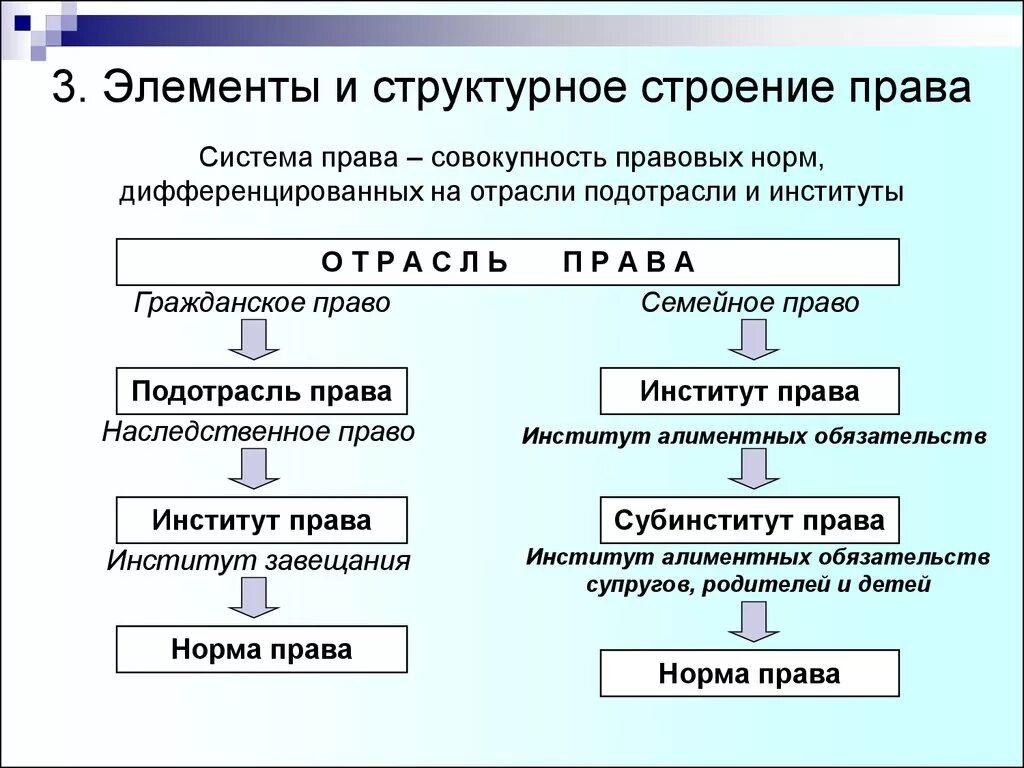 3. Элементы и структурное строение права

Система права – совокупность правовых норм, дифференцированных на отрасли подотрасли и институты

О Т Р А С Л Ь П Р А В А

Гражданское право

Подотрасль права

Наследственное право

Институт права

Институт завещания

Норма права

Семейное право

Институт права

Институт алиментных обязательств

Субинститут права

Институт алиментных обязательств супругов, родителей и детей

Норма права